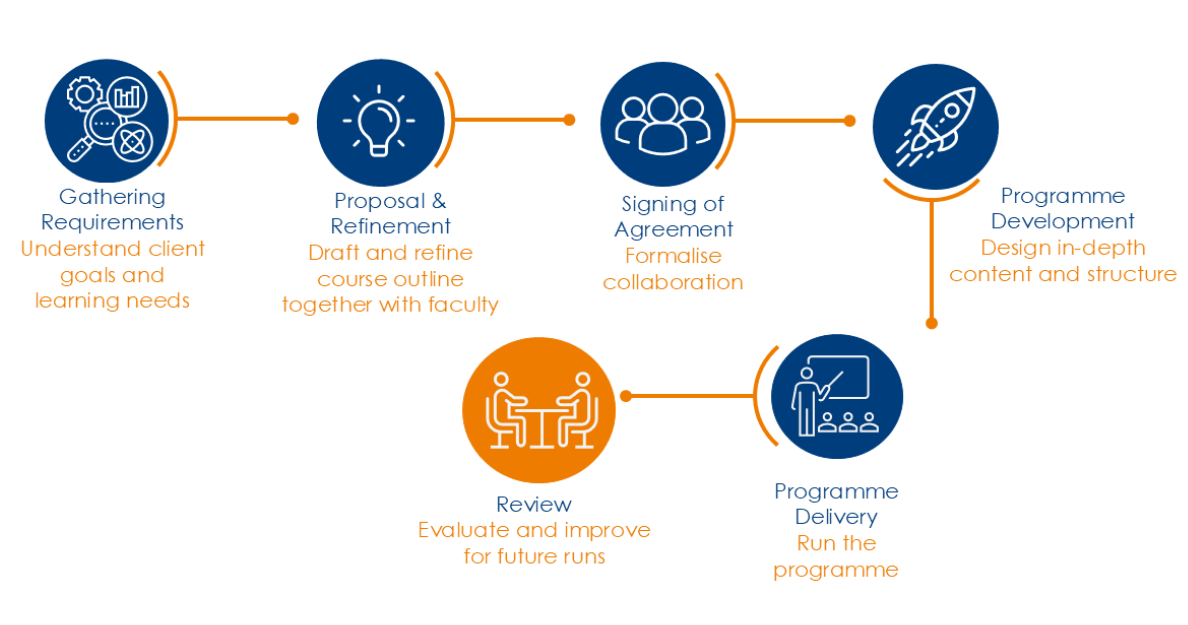 Gathering Requirements
Understand client goals and learning needs

Proposal & Refinement
Draft and refine course outline together with faculty

Signing of Agreement
Formalise collaboration

Programme Development
Design in-depth content and structure

Programme Delivery
Run the programme

Review
Evaluate and improve for future runs